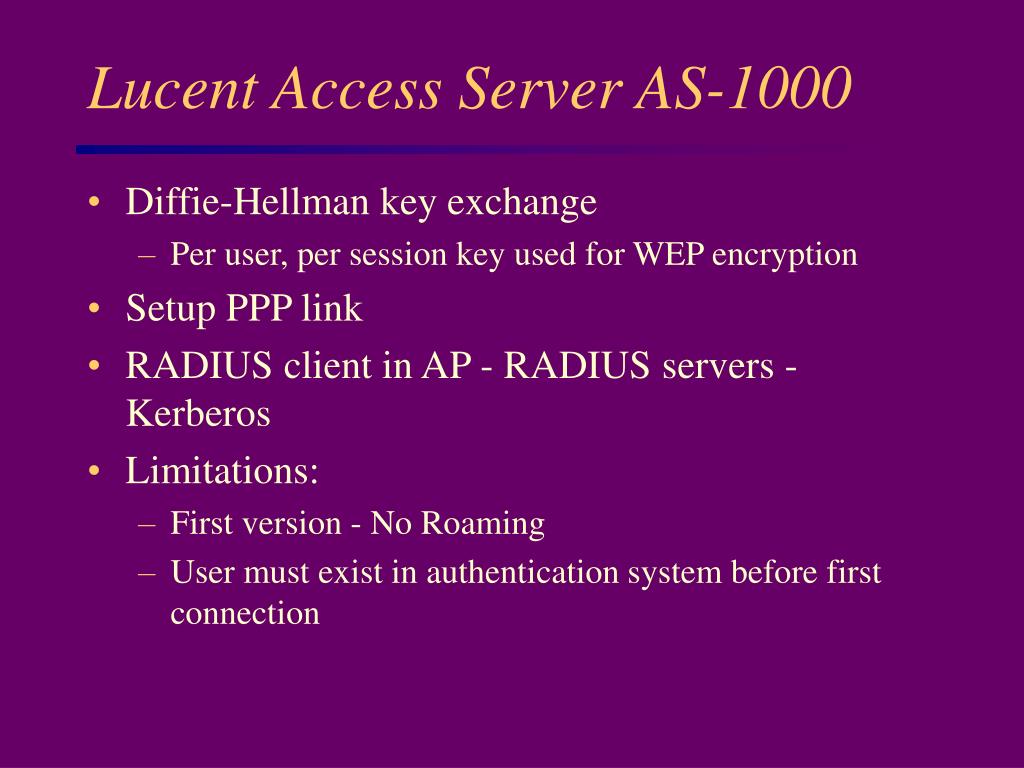 Lucent Access Server AS-1000

• Diffie-Hellman key exchange
– Per user, per session key used for WEP encryption
• Setup PPP link
• RADIUS client in AP - RADIUS servers - Kerberos
• Limitations:
– First version - No Roaming
– User must exist in authentication system before first connection